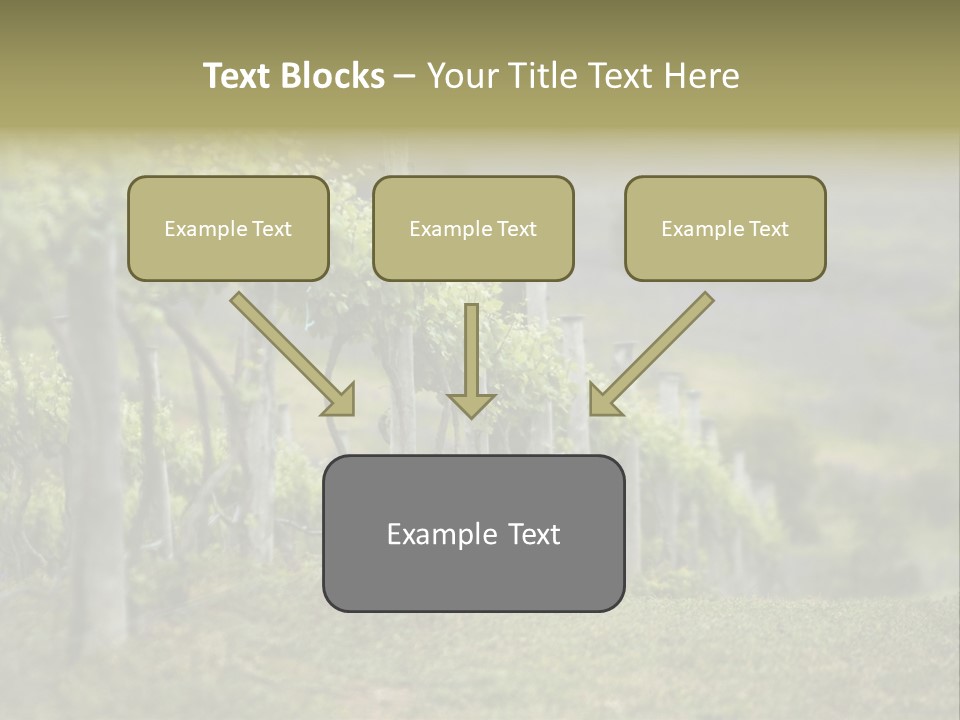 Text Blocks – Your Title Text Here

Example Text

Example Text

Example Text

Example Text